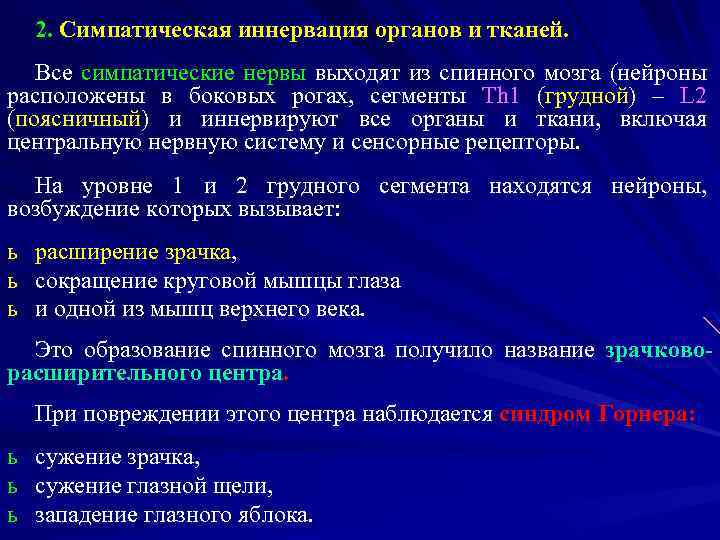 2. Симпатическая иннервация органов и тканей.

Все симпатические нервы выходят из спинного мозга (нейроны расположены в боковых рогах, сегменты Th1 (грудной) – L2 (поясничный) и иннервируют все органы и ткани, включая центральную нервную систему и сенсорные рецепторы.

На уровне 1 и 2 грудного сегмента находятся нейроны, возбуждение которых вызывает:

ь расширение зрачка,
ь сокращение круговой мышцы глаза
ь и одной из мышц верхнего века.

Это образование спинного мозга получило название зрачково-расширительного центра.

При повреждении этого центра наблюдается синдром Горнера:

ь сужение зрачка,
ь сужение глазной щели,
ь западение глазного яблока.